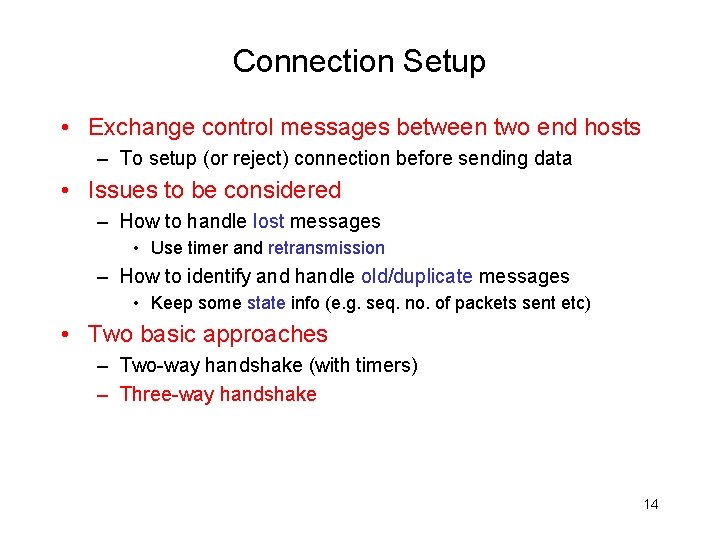 Connection Setup

• Exchange control messages between two end hosts
– To setup (or reject) connection before sending data
• Issues to be considered
– How to handle lost messages
• Use timer and retransmission
– How to identify and handle old/duplicate messages
• Keep some state info (e.g. seq. no. of packets sent etc)
• Two basic approaches
– Two-way handshake (with timers)
– Three-way handshake

14